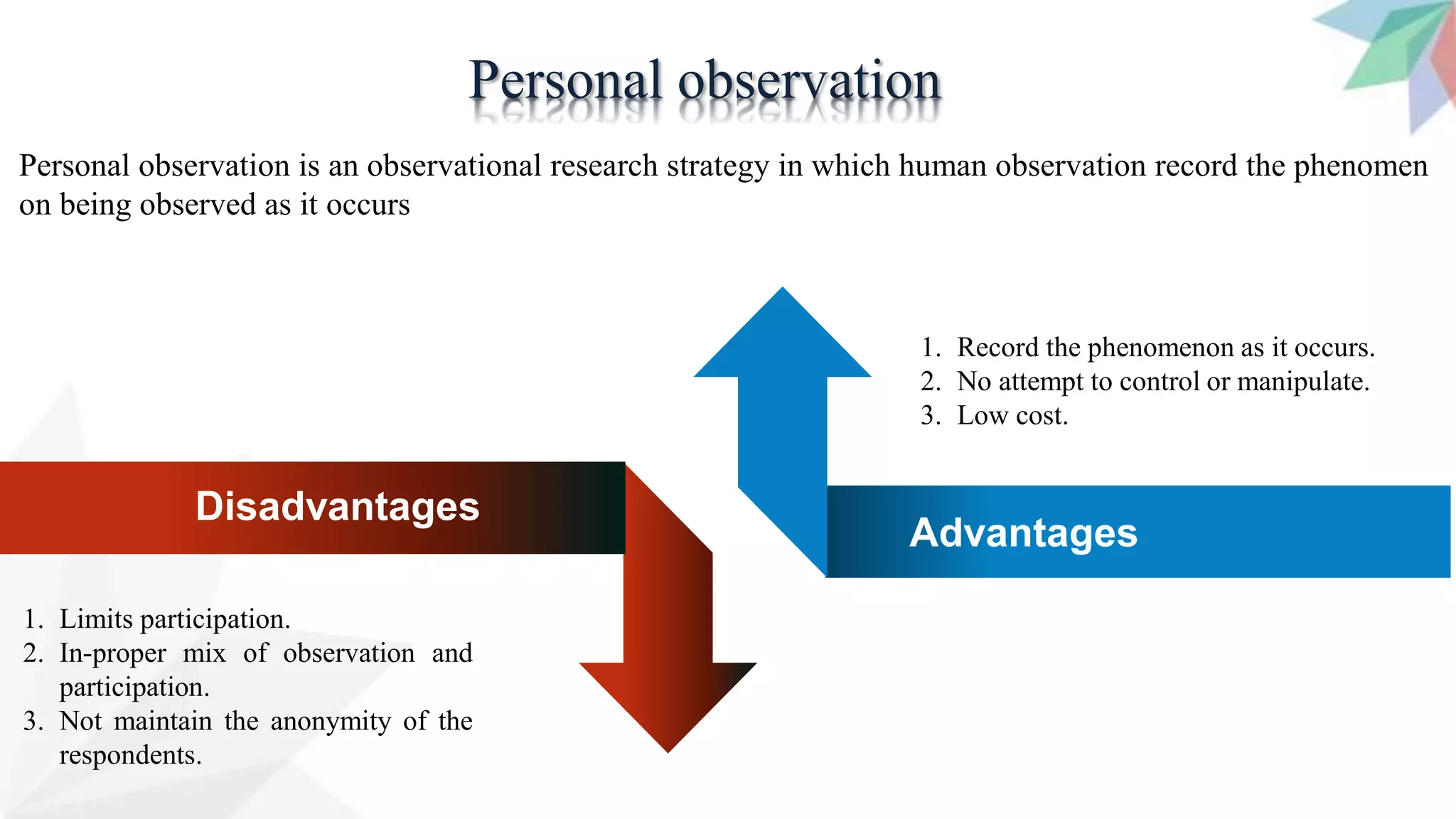 Personal observation

Personal observation is an observational research strategy in which human observation record the phenomen on being observed as it occurs

1. Record the phenomenon as it occurs.
2. No attempt to control or manipulate.
3. Low cost.

Disadvantages

Advantages

1. Limits participation.
2. In-proper mix of observation and participation.
3. Not maintain the anonymity of the respondents.